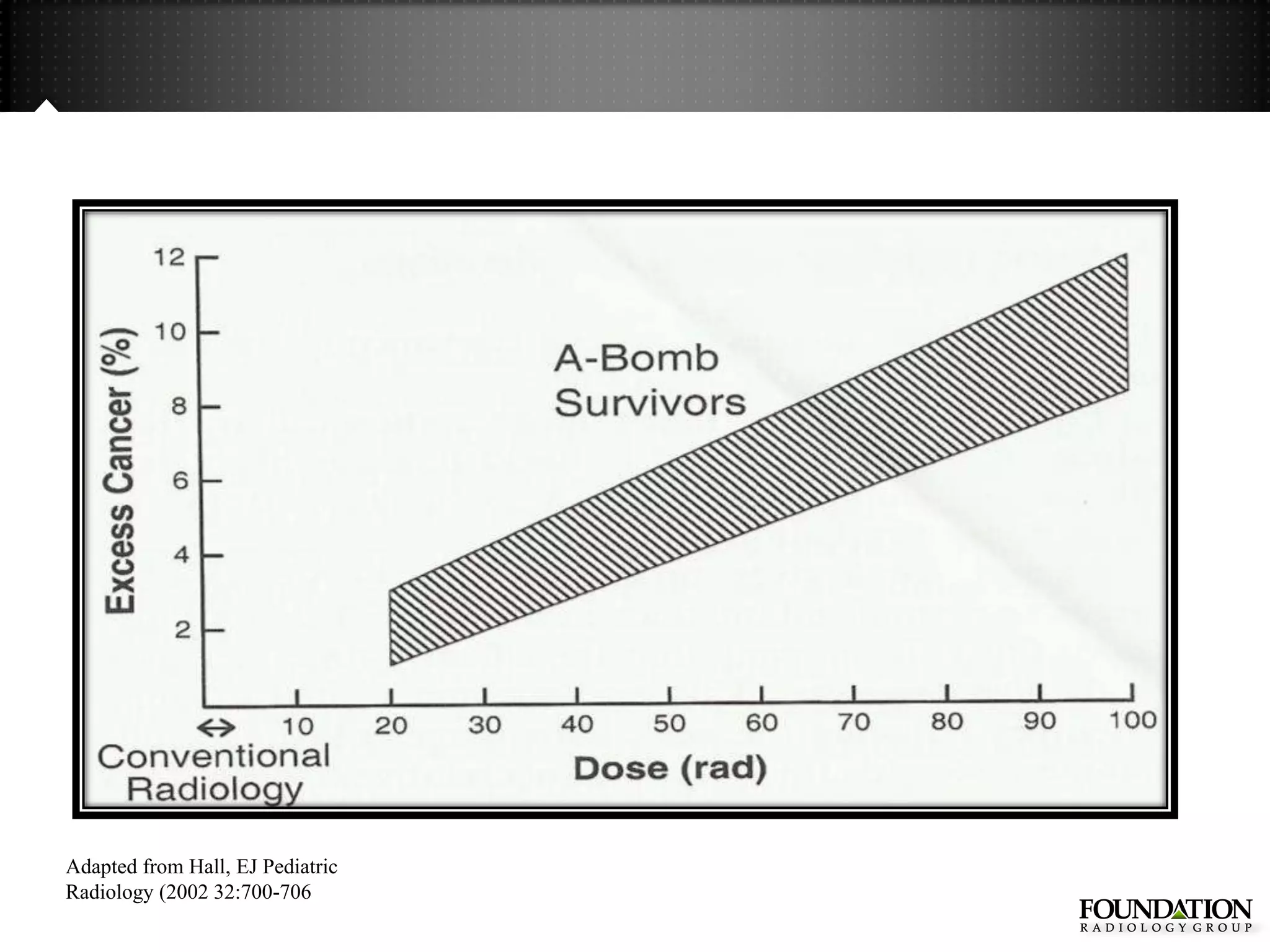 Excess Cancer (%)

12
10
8
6
4
2

A-Bomb Survivors

10 20 30 40 50 60 70 80 90 100

Conventional Radiology

Dose (rad)

Adapted from Hall, EJ Pediatric Radiology (2002 32:700-706

FOUNDATION
RADIOLOGY GROUP